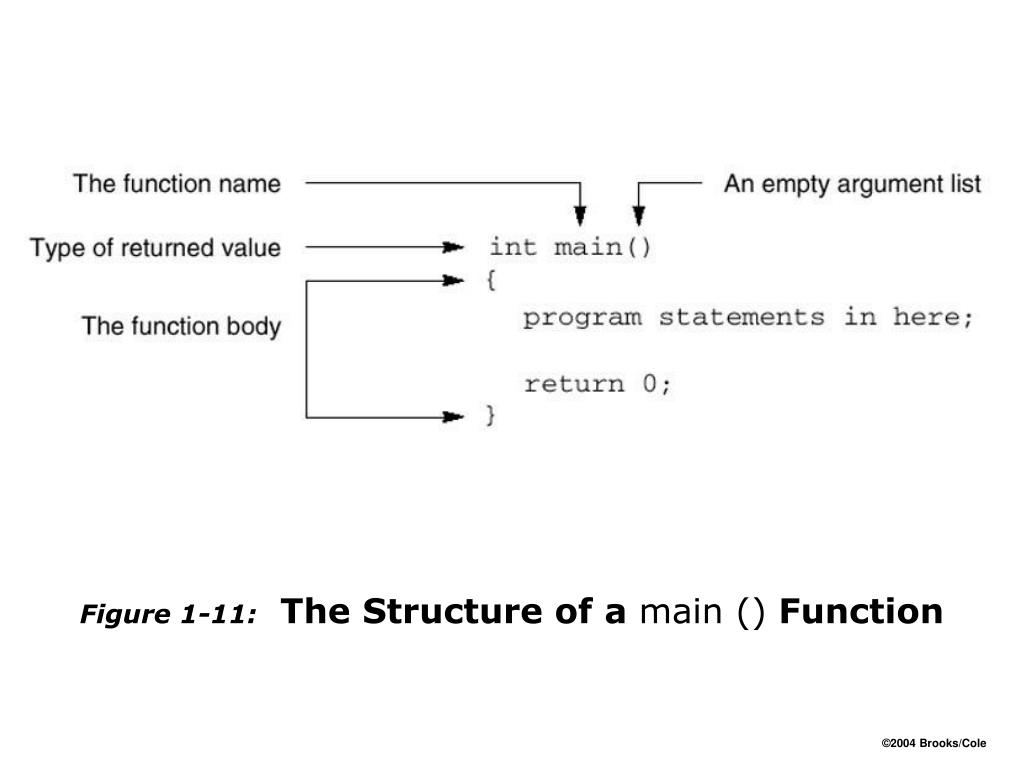 The function name

An empty argument list

Type of returned value

The function body

int main()
{
program statements in here;

return 0;
}

Figure 1-11: The Structure of a main () Function

©2004 Brooks/Cole